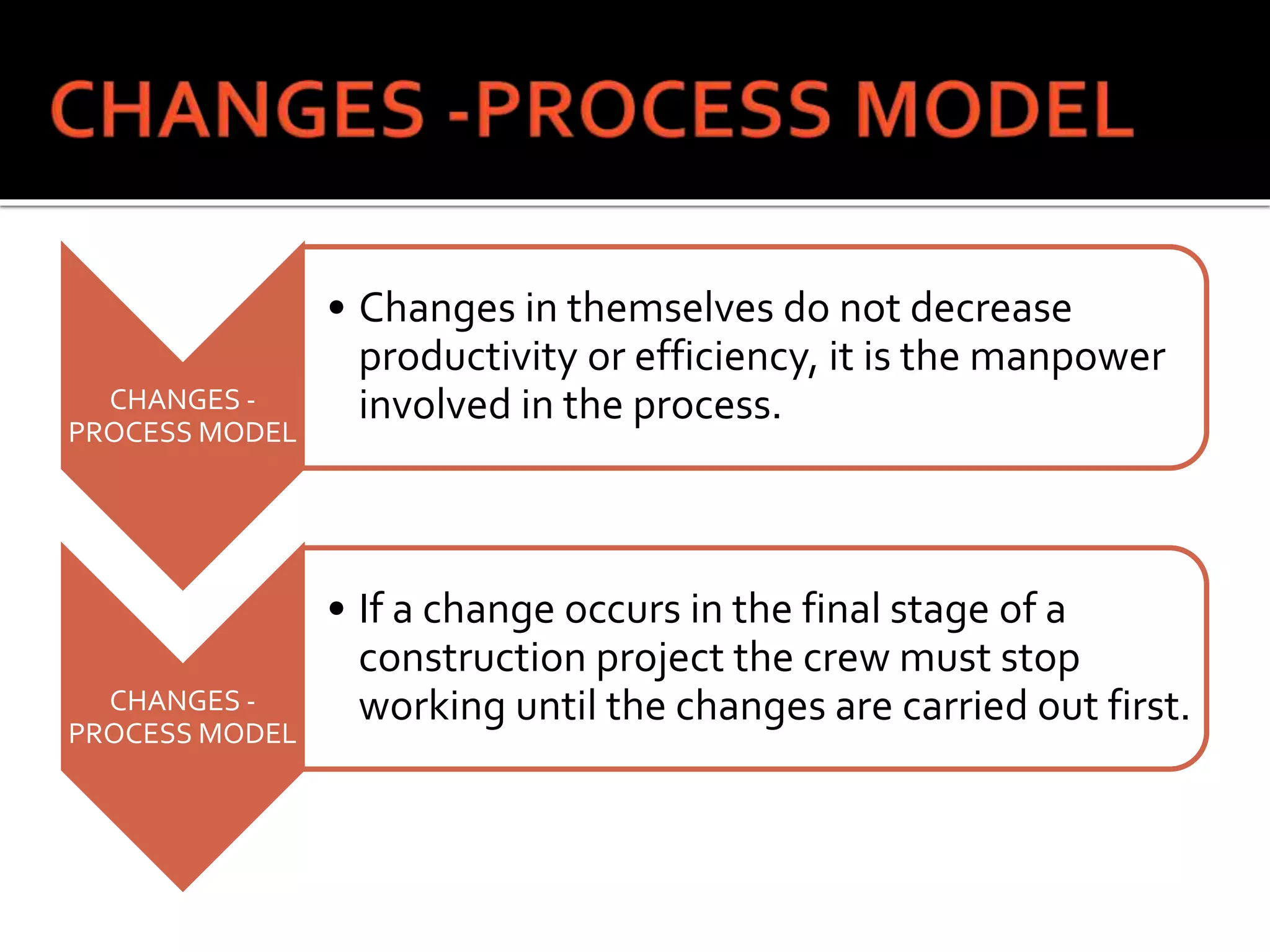 CHANGES -PROCESS MODEL

CHANGES - PROCESS MODEL

• Changes in themselves do not decrease productivity or efficiency, it is the manpower involved in the process.

CHANGES - PROCESS MODEL

• If a change occurs in the final stage of a construction project the crew must stop working until the changes are carried out first.